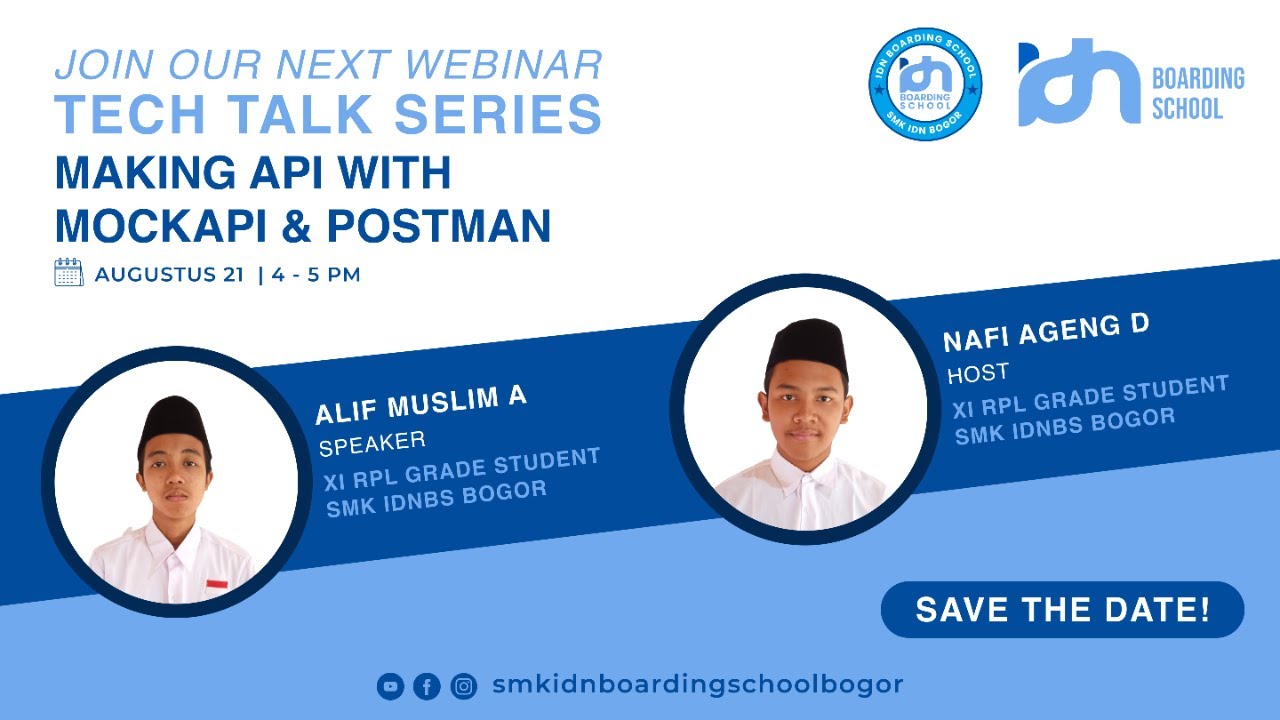 JOIN OUR NEXT WEBINAR
TECH TALK SERIES
MAKING API WITH MOCKAPI & POSTMAN

AUGUSTUS 21 | 4 - 5 PM

IDN BOARDING SCHOOL
idn BOARDING SCHOOL
SMK IDN BOGOR

idn BOARDING SCHOOL

ALIF MUSLIM A
SPEAKER
XI RPL GRADE STUDENT
SMK IDNBS BOGOR

NAFI AGENG D
HOST
XI RPL GRADE STUDENT
SMK IDNBS BOGOR

SAVE THE DATE!

smkidnboardingschoolbogor